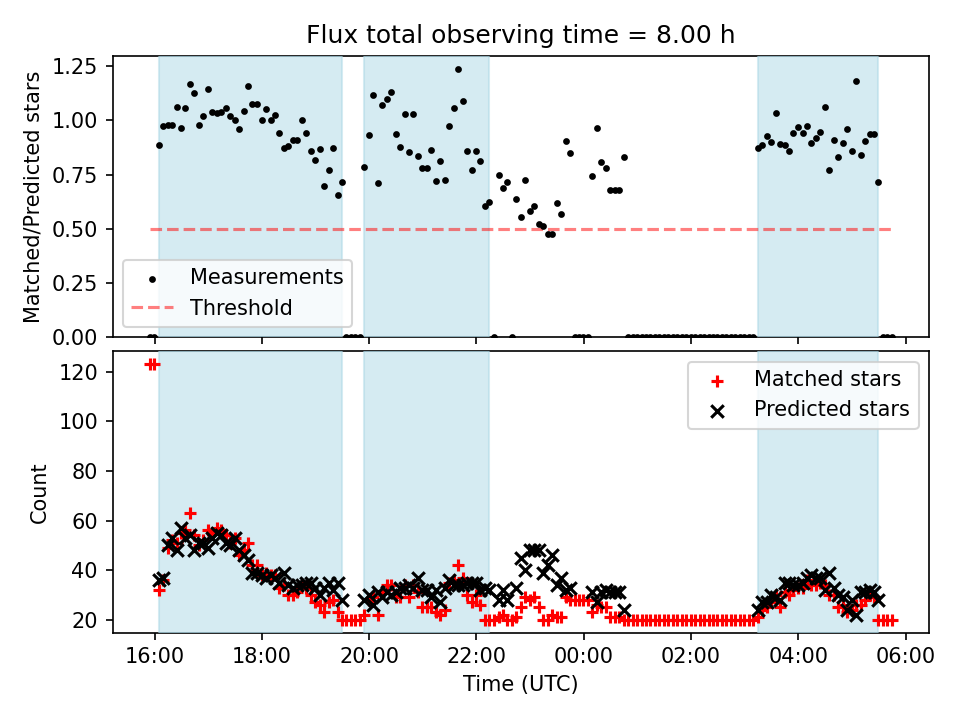 Flux total observing time = 8.00 h

Matched/Predicted stars

1.25
1.00
0.75
0.50
0.25
0.00

Measurements
Threshold

Count

120
100
80
60
40
20

Matched stars
Predicted stars

16:00
18:00
20:00
22:00
00:00
02:00
04:00
06:00

Time (UTC)